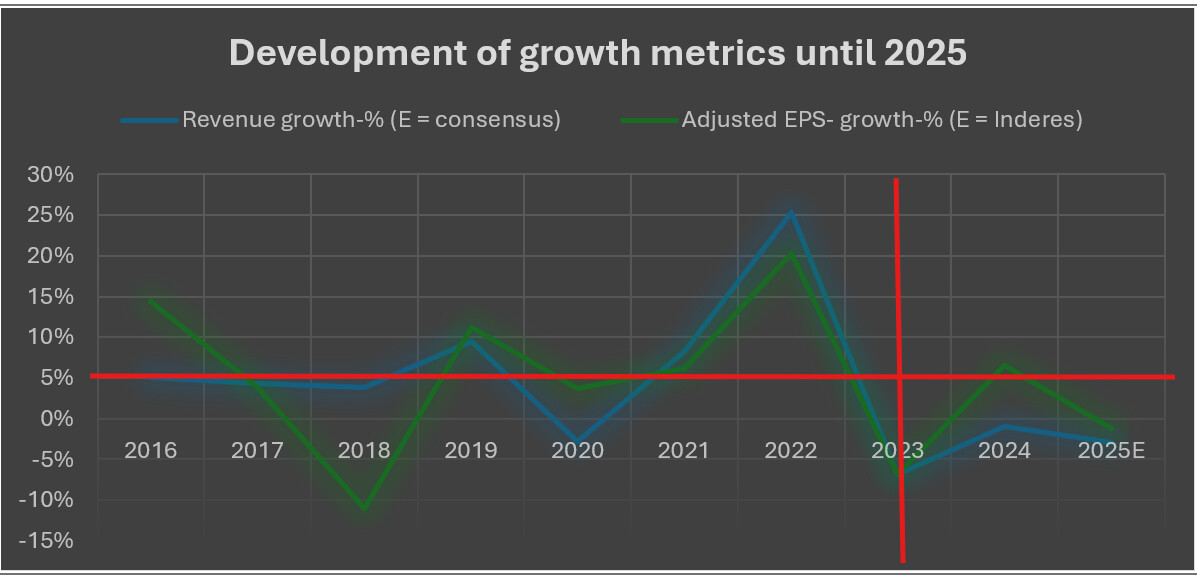 Development of growth metrics until 2025

Revenue growth-% (E = consensus)
Adjusted EPS- growth-% (E = Inderes)

30%
25%
20%
15%
10%
5%
0%
-5%
-10%
-15%

2016
2017
2018
2019
2020
2021
2022
2023
2024
2025E